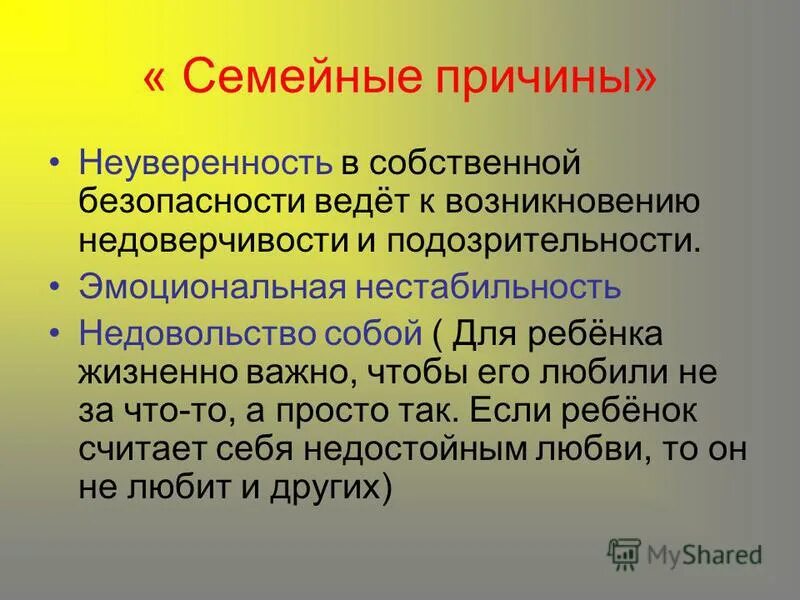 « Семейные причины»

• Неуверенность в собственной безопасности ведёт к возникновению недоверчивости и подозрительности.
• Эмоциональная нестабильность
• Недовольство собой ( Для ребёнка жизненно важно, чтобы его любили не за что-то, а просто так. Если ребёнок считает себя недостойным любви, то он не любит и других)

MyShared